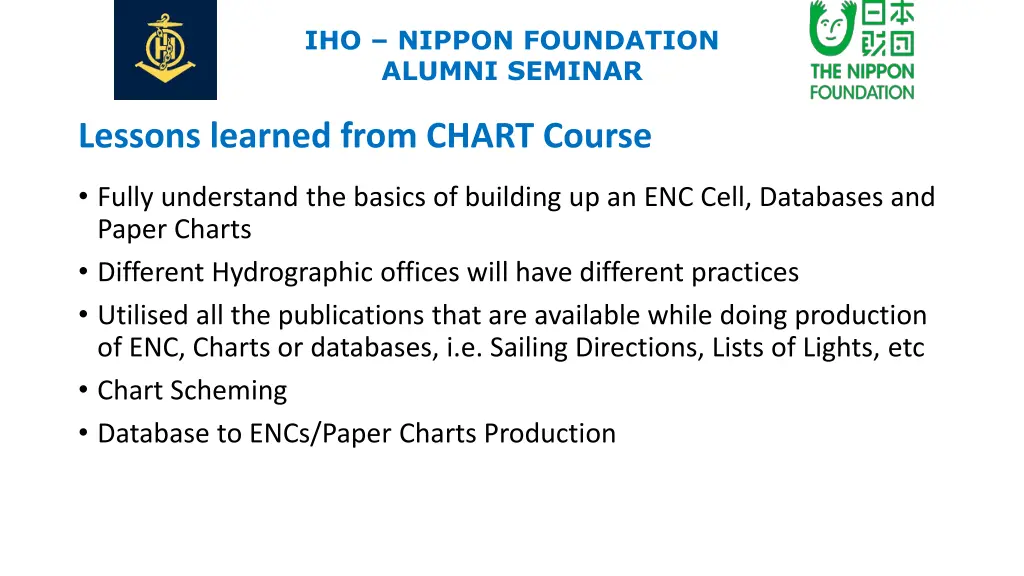 IHO – NIPPON FOUNDATION ALUMNI SEMINAR

日本財団
THE NIPPON FOUNDATION

Lessons learned from CHART Course

• Fully understand the basics of building up an ENC Cell, Databases and Paper Charts
• Different Hydrographic offices will have different practices
• Utilised all the publications that are available while doing production of ENC, Charts or databases, i.e. Sailing Directions, Lists of Lights, etc
• Chart Scheming
• Database to ENCs/Paper Charts Production